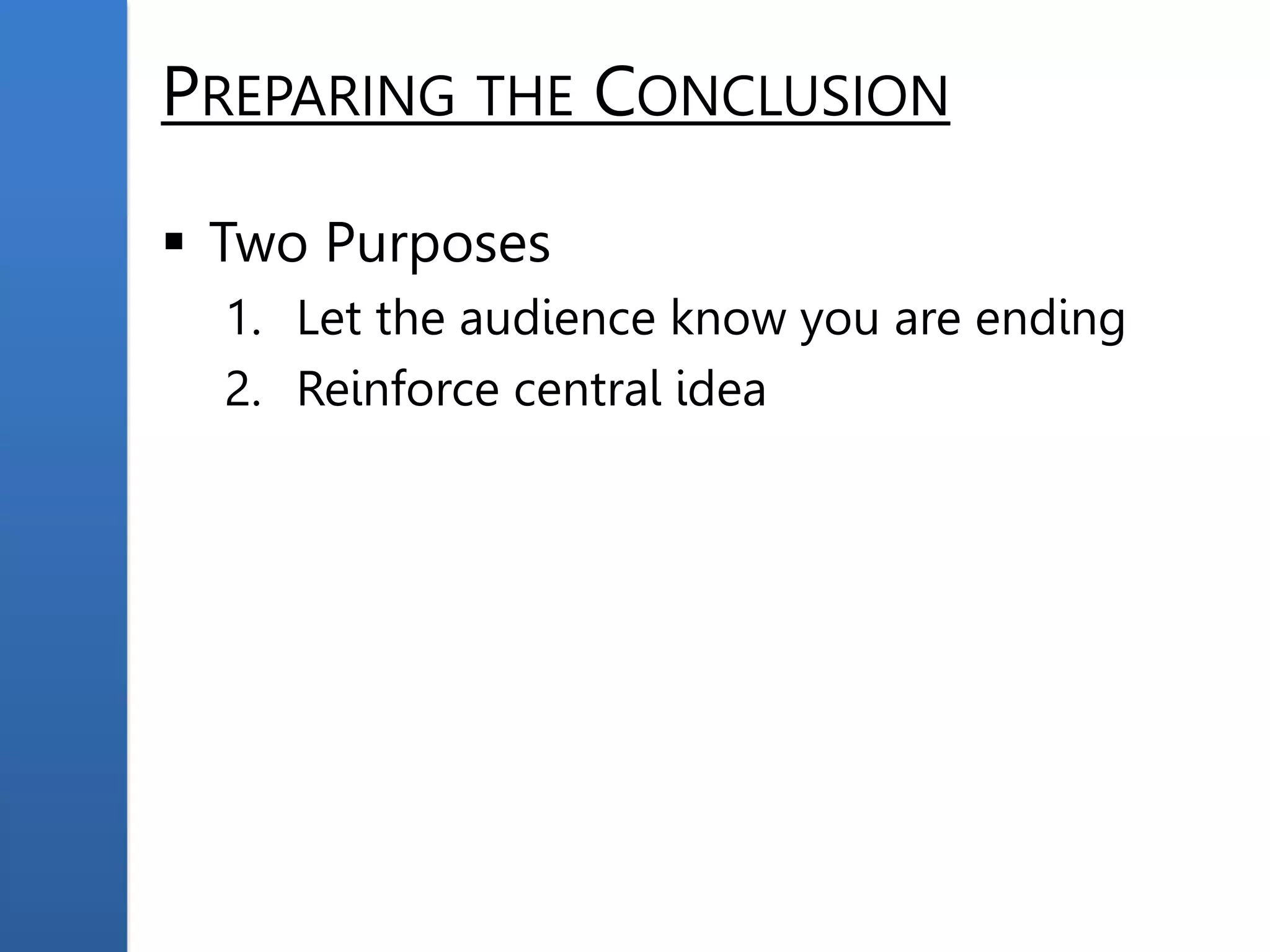 PREPARING THE CONCLUSION

▪ Two Purposes

1. Let the audience know you are ending
2. Reinforce central idea